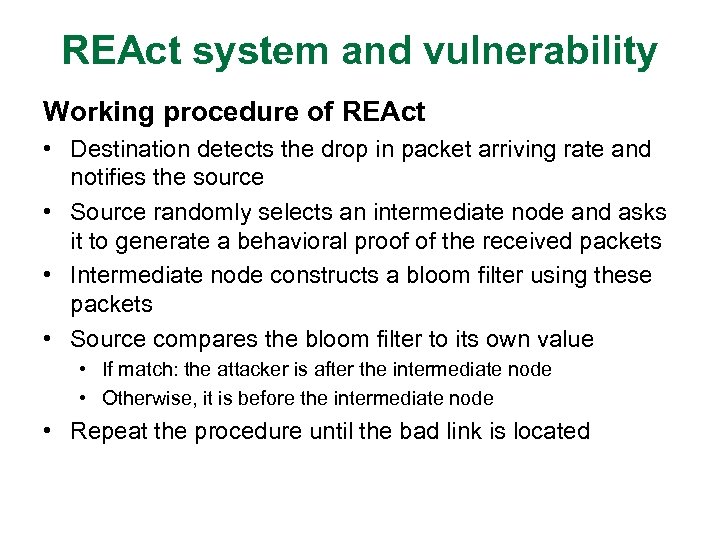 REAct system and vulnerability

Working procedure of REAct

• Destination detects the drop in packet arriving rate and notifies the source
• Source randomly selects an intermediate node and asks it to generate a behavioral proof of the received packets
• Intermediate node constructs a bloom filter using these packets
• Source compares the bloom filter to its own value
  • If match: the attacker is after the intermediate node
  • Otherwise, it is before the intermediate node
• Repeat the procedure until the bad link is located